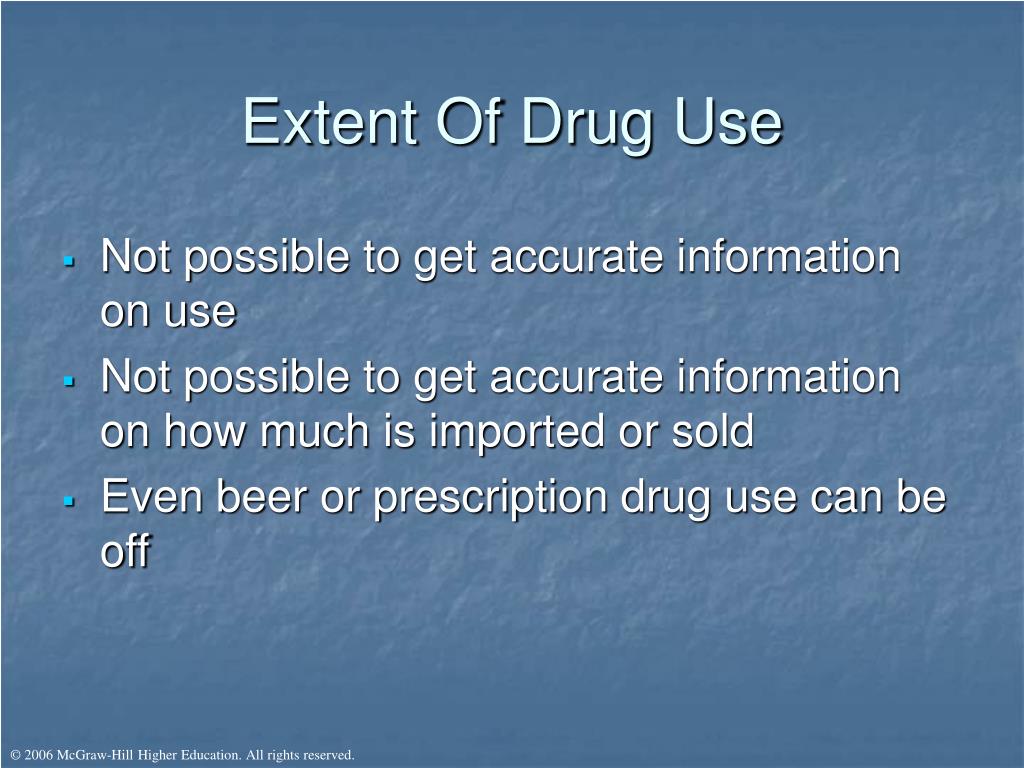 Extent Of Drug Use

- Not possible to get accurate information on use
- Not possible to get accurate information on how much is imported or sold
- Even beer or prescription drug use can be off

© 2006 McGraw-Hill Higher Education. All rights reserved.